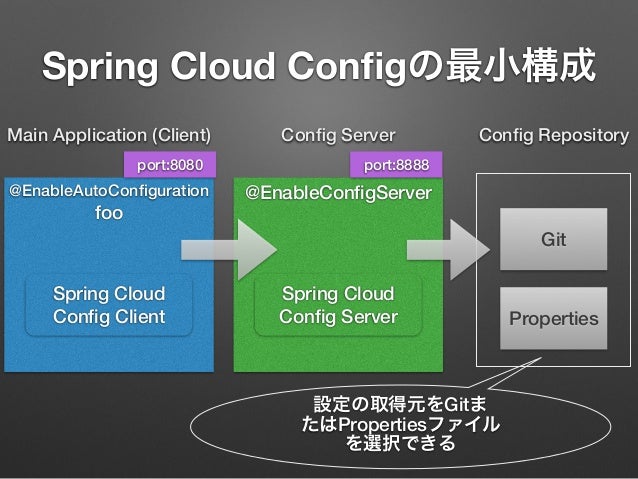 Spring Cloud Configの最小構成

Main Application (Client)

port:8080

@EnableAutoConfiguration
foo

Spring Cloud Config Client

Config Server

port:8888

@EnableConfigServer

Spring Cloud Config Server

Config Repository

Git

Properties

設定の取得元をGitまたはPropertiesファイルを選択できる